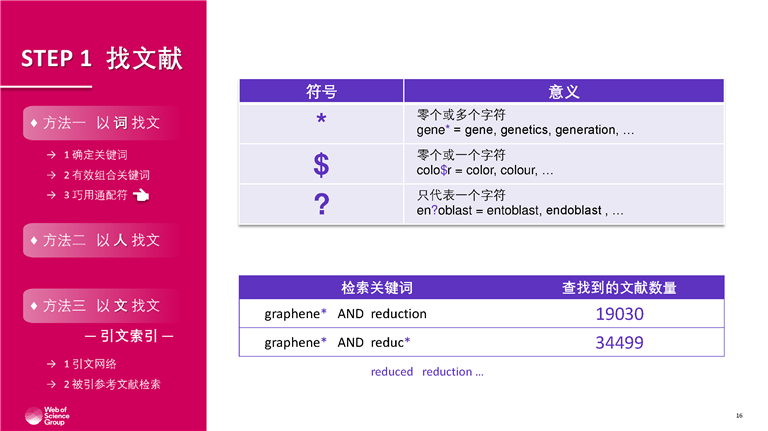 STEP 1 找文献

♦ 方法一 以 词 找文

→ 1 确定关键词
→ 2 有效组合关键词
→ 3 巧用通配符

♦ 方法二 以 人 找文

♦ 方法三 以 文 找文

— 引文索引 —

→ 1 引文网络
→ 2 被引参考文献检索

Web of Science Group

| 符号 | 意义 |
|---|---|
| * | 零个或多个字符 gene* = gene, genetics, generation, … |
| $ | 零个或一个字符 colo$r = color, colour, … |
| ? | 只代表一个字符 en?oblast = entoblast, endoblast , … |

| 检索关键词 | 查找到的文献数量 |
|---|---|
| graphene* AND reduction | 19030 |
| graphene* AND reduc* | 34499 |

reduced reduction …

16